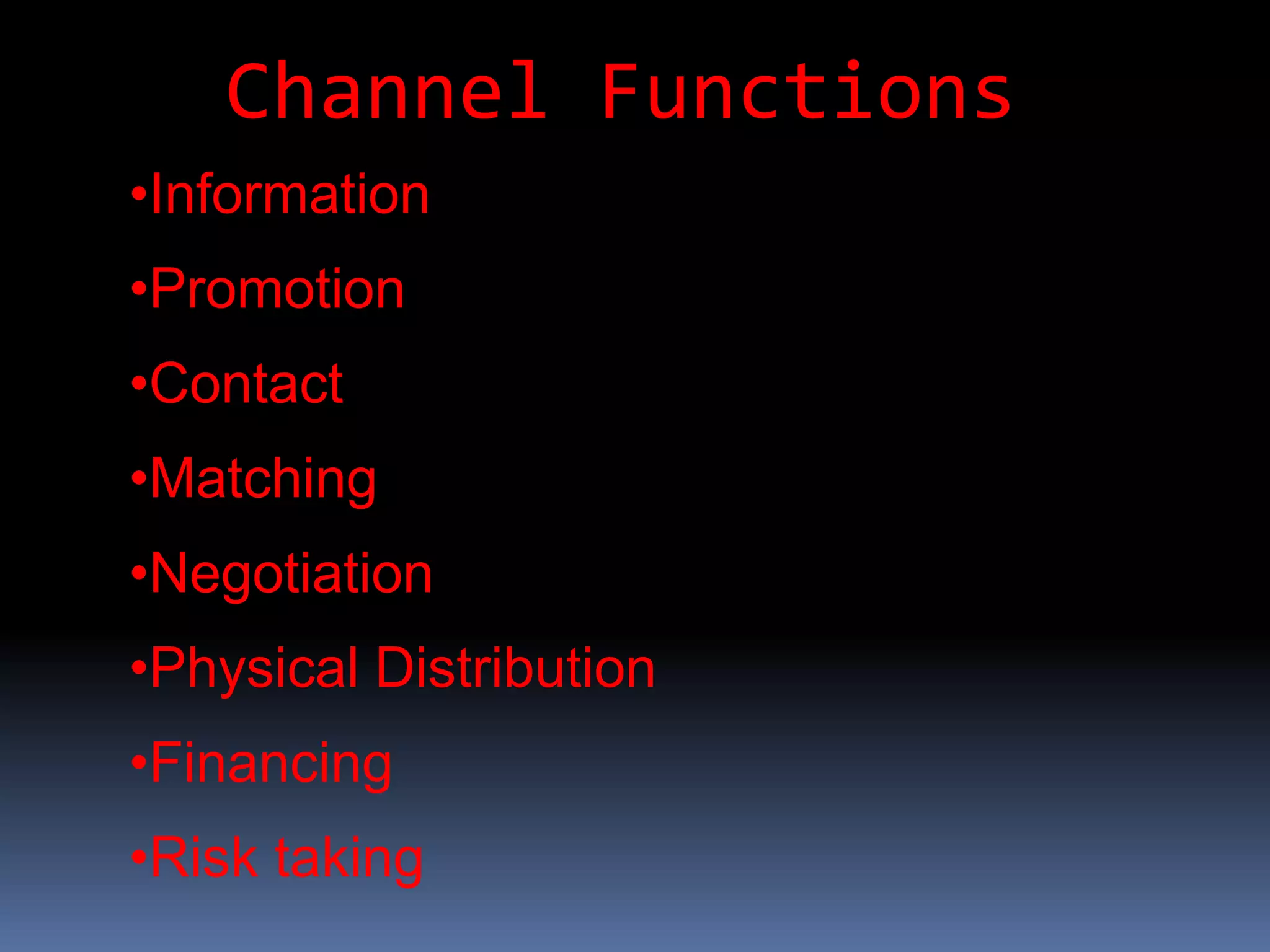 Channel Functions

•Information

•Promotion

•Contact

•Matching

•Negotiation

•Physical Distribution

•Financing

•Risk taking